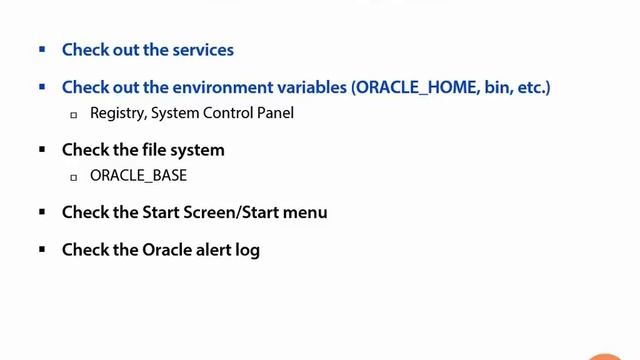 - Check out the services
- Check out the environment variables (ORACLE_HOME, bin, etc.)
  - Registry, System Control Panel
- Check the file system
  - ORACLE_BASE
- Check the Start Screen/Start menu
- Check the Oracle alert log